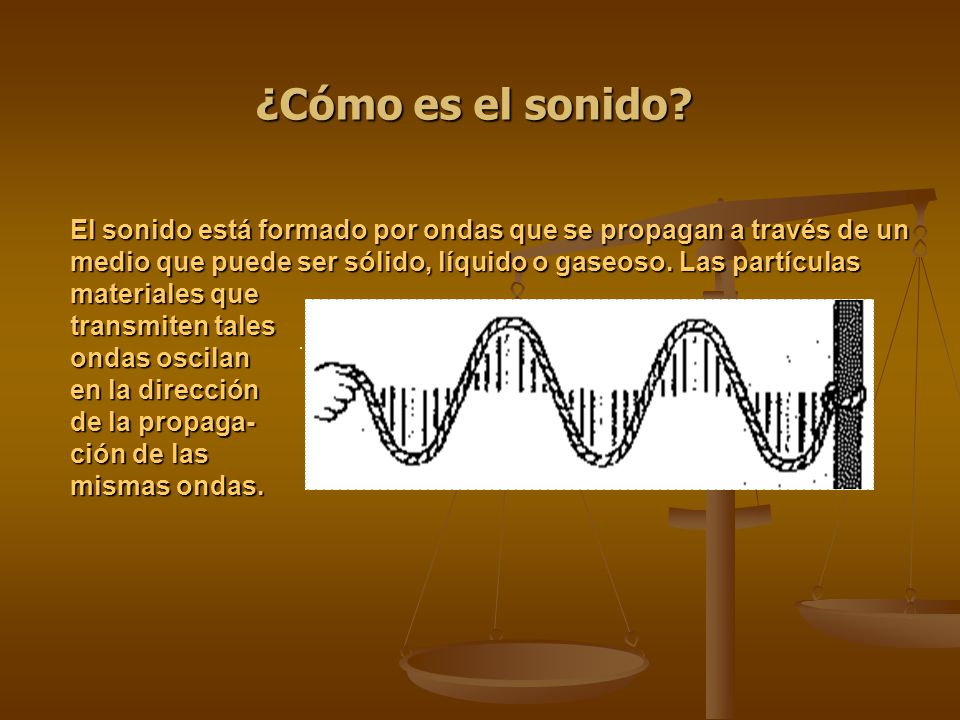 ¿Cómo es el sonido?

El sonido está formado por ondas que se propagan a través de un medio que puede ser sólido, líquido o gaseoso. Las partículas materiales que transmiten tales ondas oscilan en la dirección de la propagación de las mismas ondas.